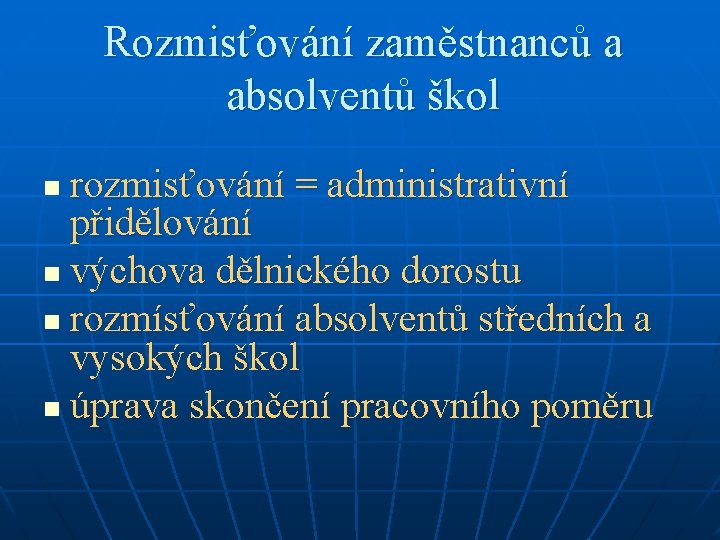 Rozmisťování zaměstnanců a absolventů škol

- rozmisťování = administrativní přidělování
- výchova dělnického dorostu
- rozmísťování absolventů středních a vysokých škol
- úprava skončení pracovního poměru